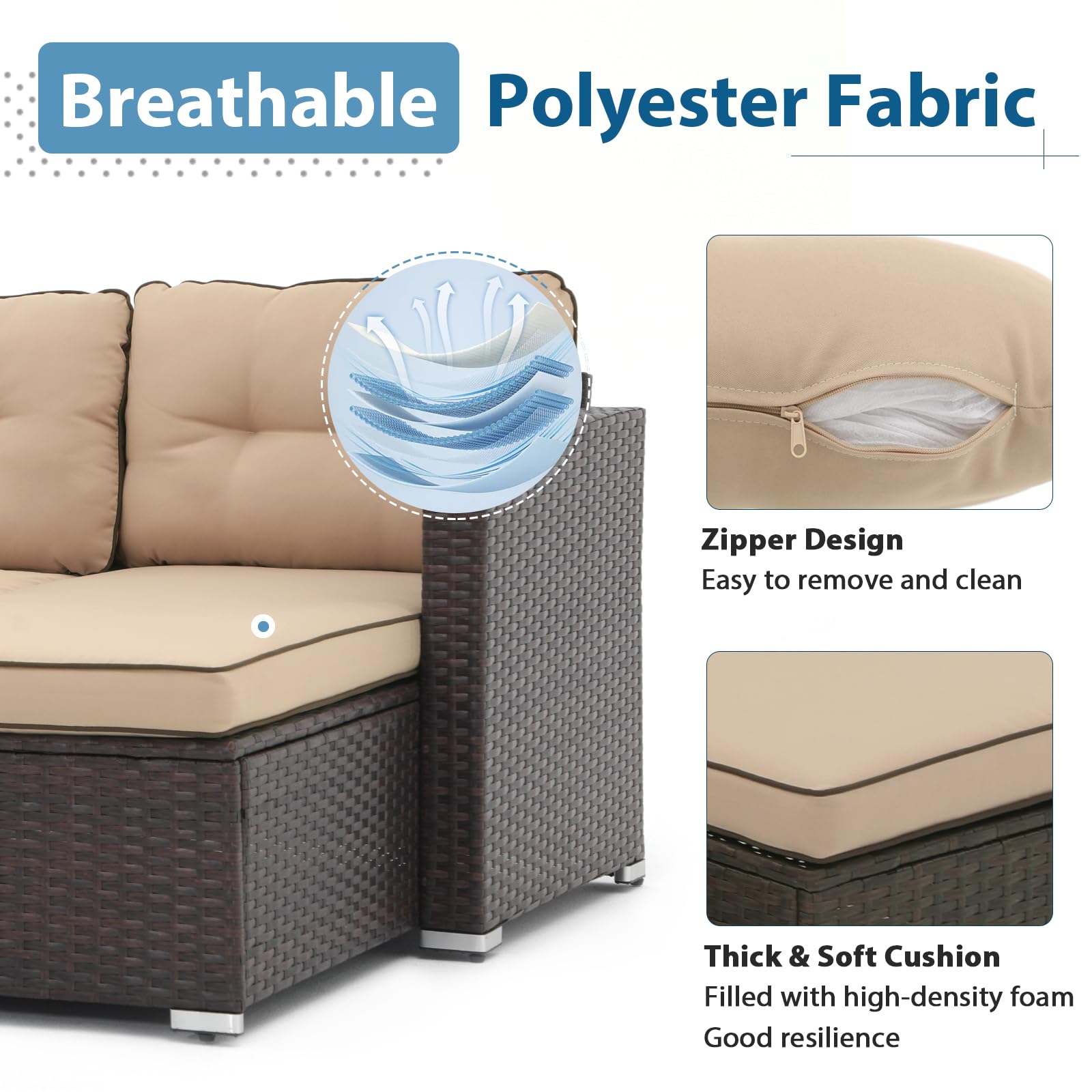 Breathable Polyester Fabric

Zipper Design
Easy to remove and clean

Thick & Soft Cushion
Filled with high-density foam
Good resilience